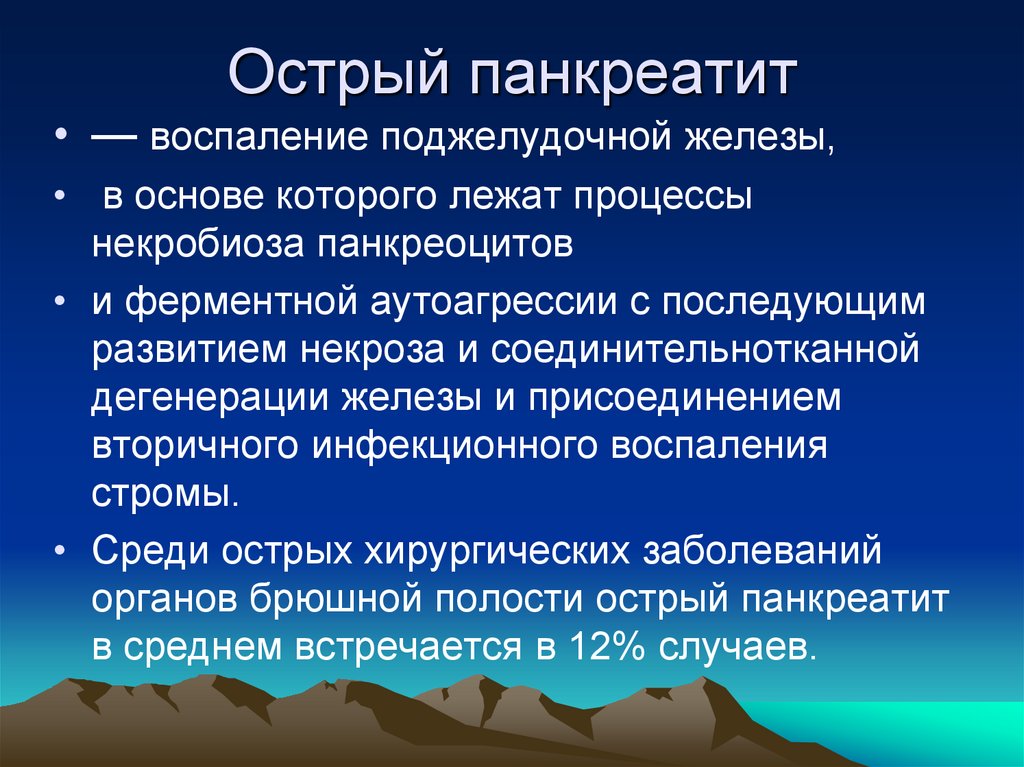 Острый панкреатит

• — воспаление поджелудочной железы,

• в основе которого лежат процессы некробиоза панкреоцитов

• и ферментной аутоагрессии с последующим развитием некроза и соединительнотканной дегенерации железы и присоединением вторичного инфекционного воспаления стромы.

• Среди острых хирургических заболеваний органов брюшной полости острый панкреатит в среднем встречается в 12% случаев.